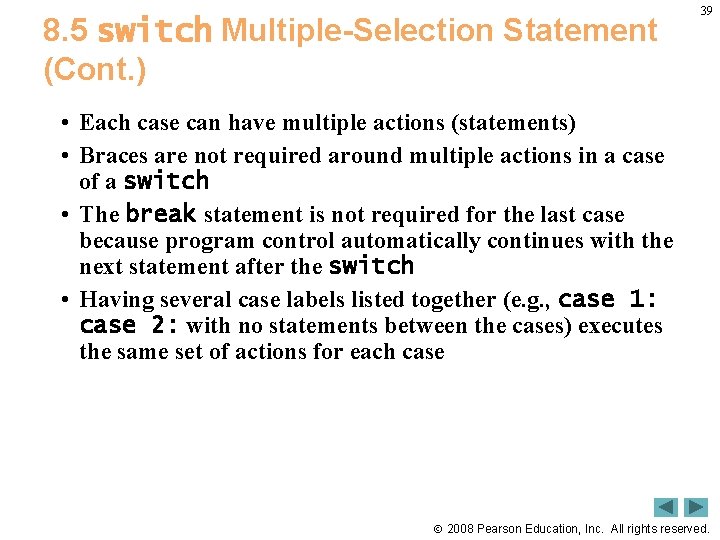 39

8.5 switch Multiple-Selection Statement (Cont.)

• Each case can have multiple actions (statements)

• Braces are not required around multiple actions in a case of a switch

• The break statement is not required for the last case because program control automatically continues with the next statement after the switch

• Having several case labels listed together (e.g., case 1: case 2: with no statements between the cases) executes the same set of actions for each case

© 2008 Pearson Education, Inc. All rights reserved.